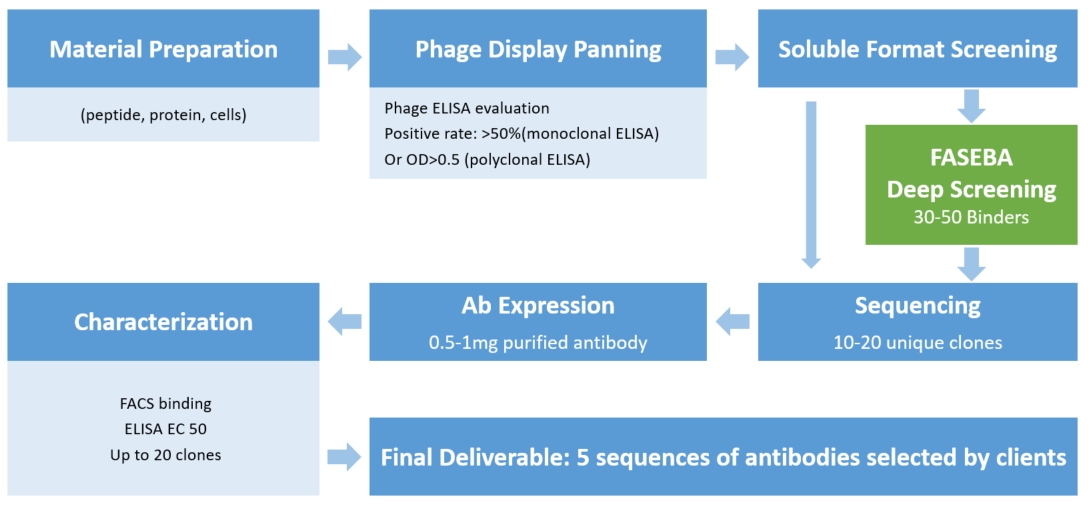 Material Preparation

(peptide, protein, cells)

Phage Display Panning

Phage ELISA evaluation
Positive rate: >50%(monoclonal ELISA)
Or OD>0.5 (polyclonal ELISA)

Soluble Format Screening

FASEBA
Deep Screening
30-50 Binders

Sequencing
10-20 unique clones

Ab Expression
0.5-1mg purified antibody

Characterization

FACS binding
ELISA EC 50
Up to 20 clones

Final Deliverable: 5 sequences of antibodies selected by clients